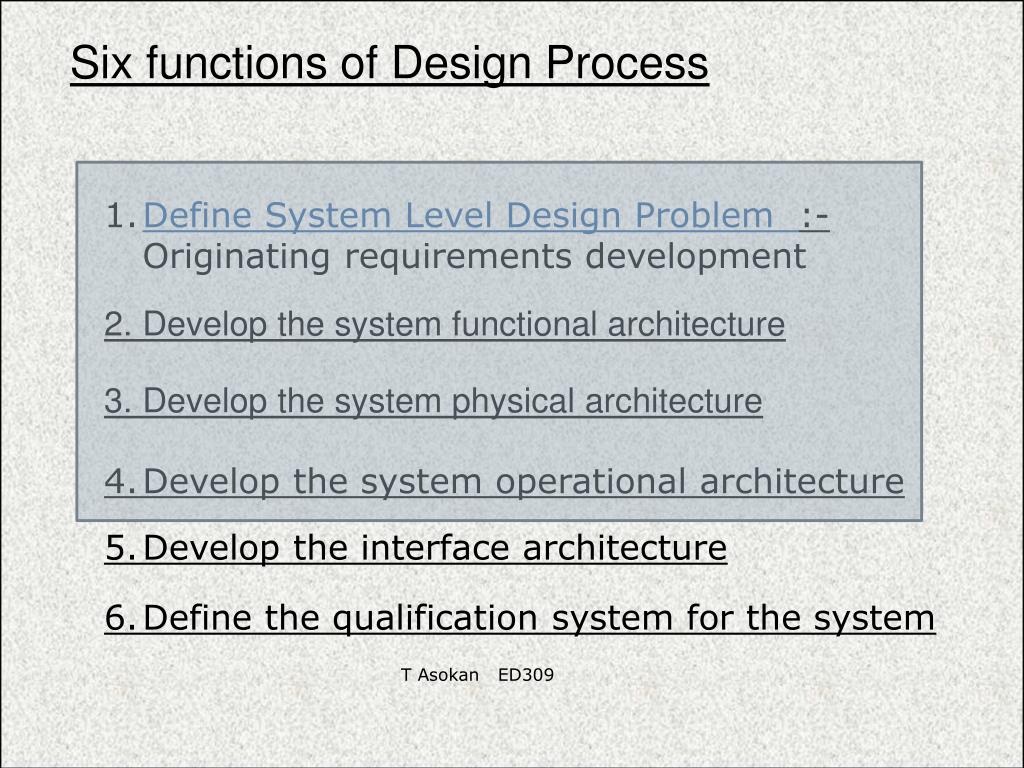 Six functions of Design Process

1. Define System Level Design Problem :- Originating requirements development

2. Develop the system functional architecture

3. Develop the system physical architecture

4. Develop the system operational architecture

5. Develop the interface architecture

6. Define the qualification system for the system

T Asokan ED309